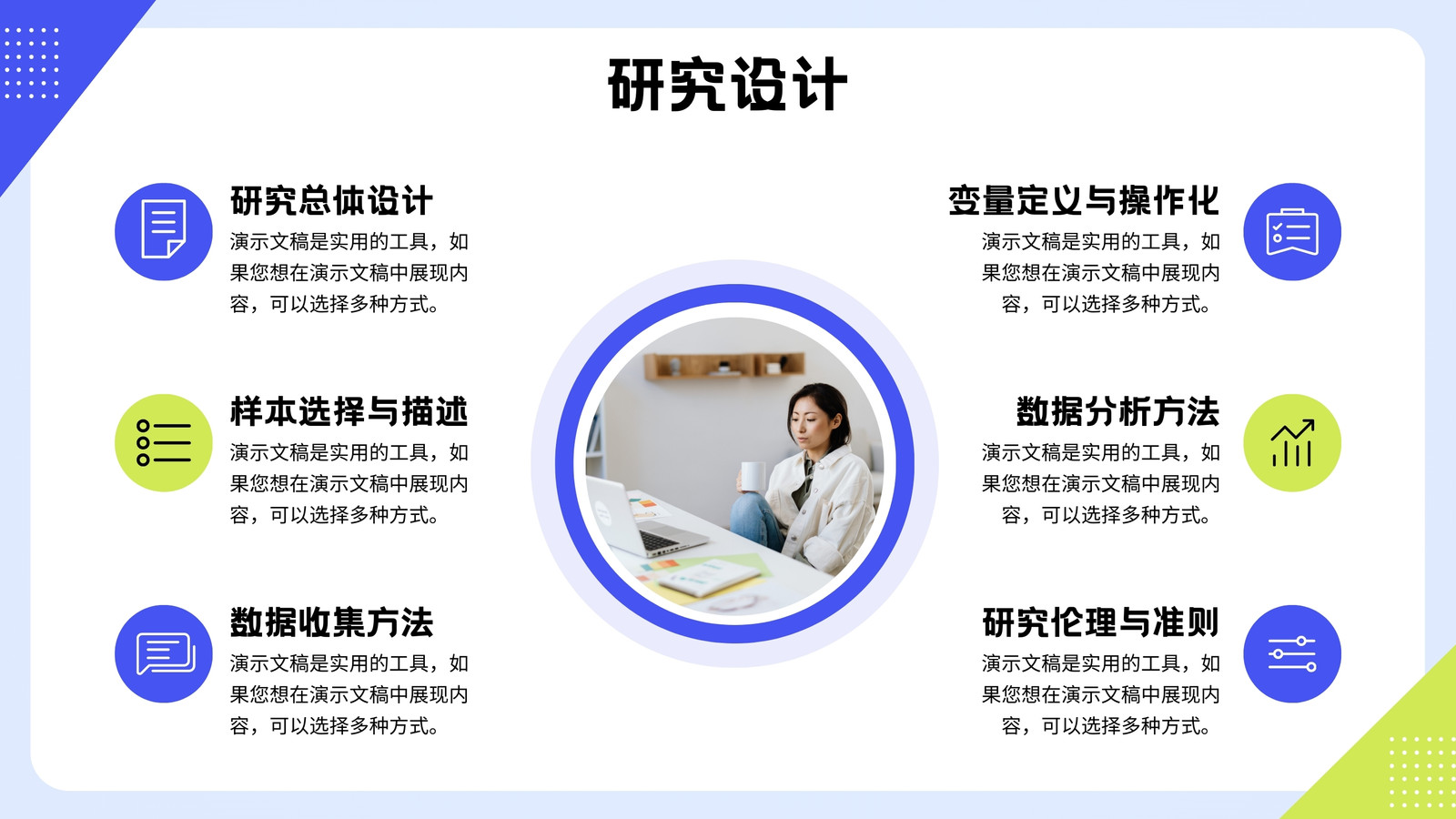 研究设计

研究总体设计
演示文稿是实用的工具，如果您想在演示文稿中展现内容，可以选择多种方式。

样本选择与描述
演示文稿是实用的工具，如果您想在演示文稿中展现内容，可以选择多种方式。

数据收集方法
演示文稿是实用的工具，如果您想在演示文稿中展现内容，可以选择多种方式。

变量定义与操作化
演示文稿是实用的工具，如果您想在演示文稿中展现内容，可以选择多种方式。

数据分析方法
演示文稿是实用的工具，如果您想在演示文稿中展现内容，可以选择多种方式。

研究伦理与准则
演示文稿是实用的工具，如果您想在演示文稿中展现内容，可以选择多种方式。